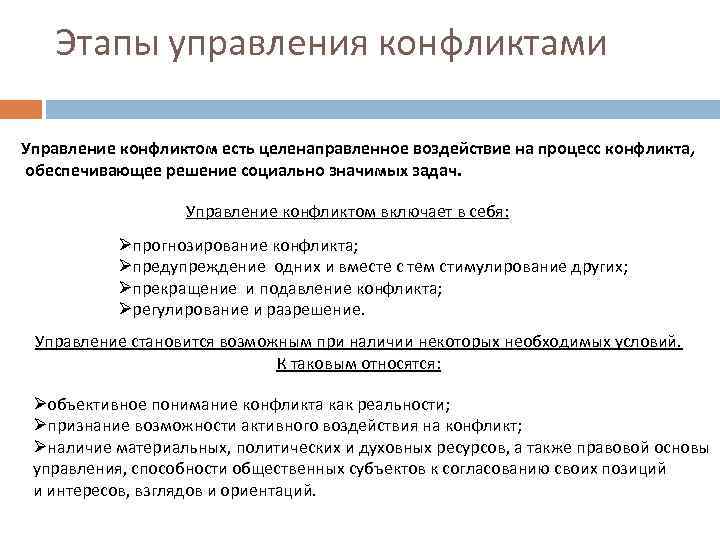 Этапы управления конфликтами

Управление конфликтом есть целенаправленное воздействие на процесс конфликта, обеспечивающее решение социально значимых задач.

Управление конфликтом включает в себя:

➢прогнозирование конфликта;
➢предупреждение одних и вместе с тем стимулирование других;
➢прекращение и подавление конфликта;
➢регулирование и разрешение.

Управление становится возможным при наличии некоторых необходимых условий. К таковым относятся:

➢объективное понимание конфликта как реальности;
➢признание возможности активного воздействия на конфликт;
➢наличие материальных, политических и духовных ресурсов, а также правовой основы управления, способности общественных субъектов к согласованию своих позиций и интересов, взглядов и ориентаций.